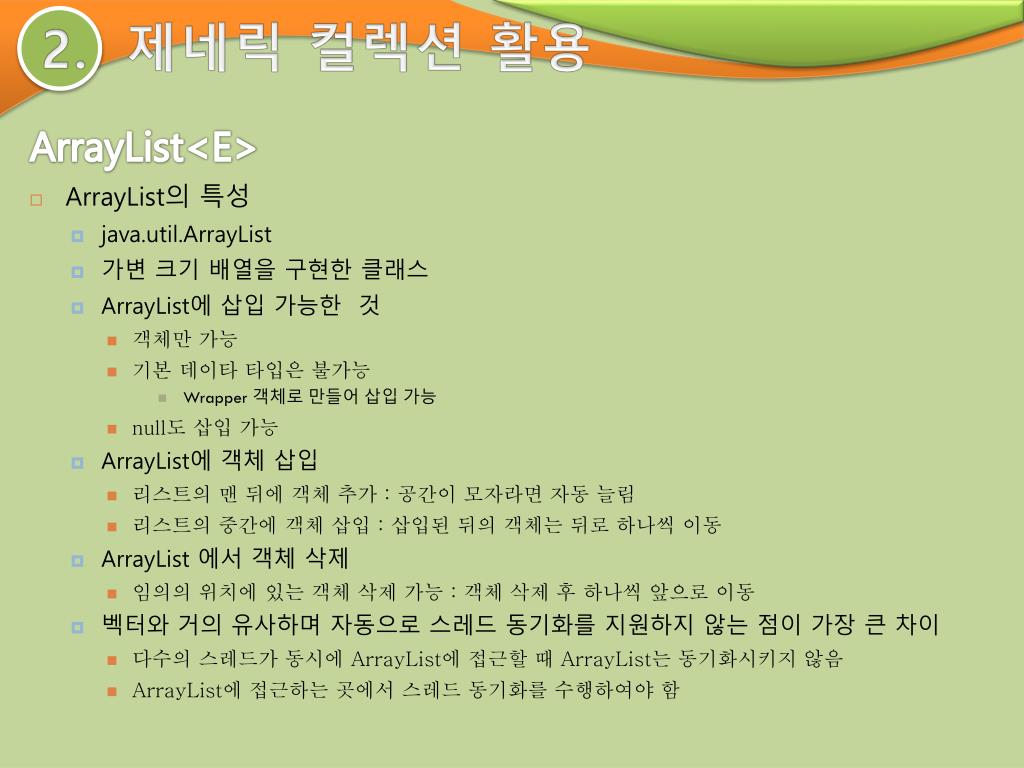 2. 제네릭 컬렉션 활용

ArrayList<E>

ArrayList의 특성

java.util.ArrayList

가변 크기 배열을 구현한 클래스

ArrayList에 삽입 가능한 것

객체만 가능

기본 데이타 타입은 불가능

Wrapper 객체로 만들어 삽입 가능

null도 삽입 가능

ArrayList에 객체 삽입

리스트의 맨 뒤에 객체 추가 : 공간이 모자라면 자동 늘림

리스트의 중간에 객체 삽입 : 삽입된 뒤의 객체는 뒤로 하나씩 이동

ArrayList 에서 객체 삭제

임의의 위치에 있는 객체 삭제 가능 : 객체 삭제 후 하나씩 앞으로 이동

벡터와 거의 유사하며 자동으로 스레드 동기화를 지원하지 않는 점이 가장 큰 차이

다수의 스레드가 동시에 ArrayList에 접근할 때 ArrayList는 동기화시키지 않음

ArrayList에 접근하는 곳에서 스레드 동기화를 수행하여야 함